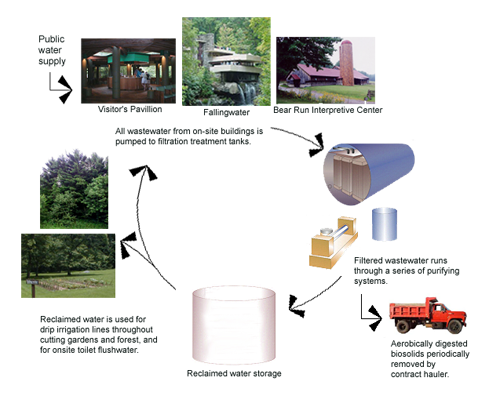 Public water supply

Visitor's Pavillion

Fallingwater

Bear Run Interpretive Center

All wastewater from on-site buildings is pumped to filtration treatment tanks.

Filtered wastewater runs through a series of purifying systems.

Aerobically digested biosolids periodically removed by contract hauler.

Reclaimed water storage

Reclaimed water is used for drip irrigation lines throughout cutting gardens and forest, and for onsite toilet flushwater.